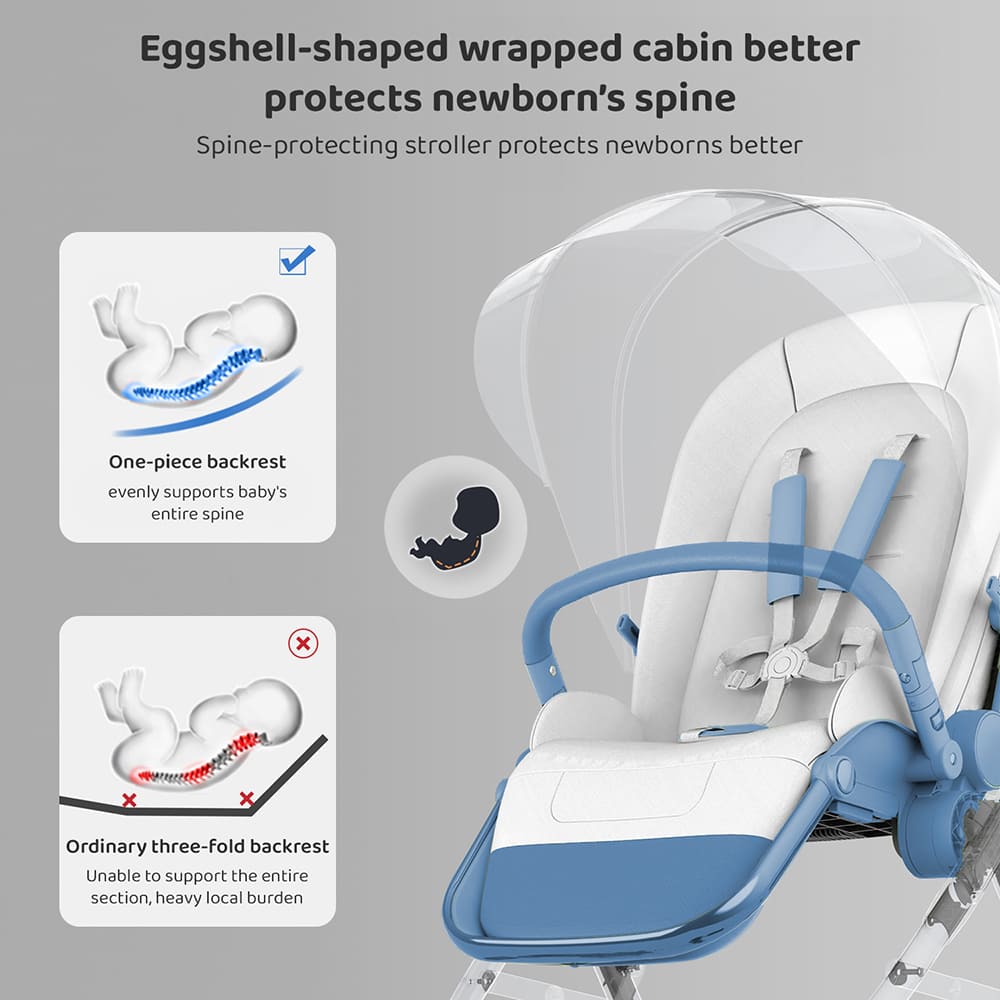 Eggshell-shaped wrapped cabin better protects newborn's spine

Spine-protecting stroller protects newborns better

One-piece backrest

evenly supports baby's entire spine

Ordinary three-fold backrest

Unable to support the entire section, heavy local burden